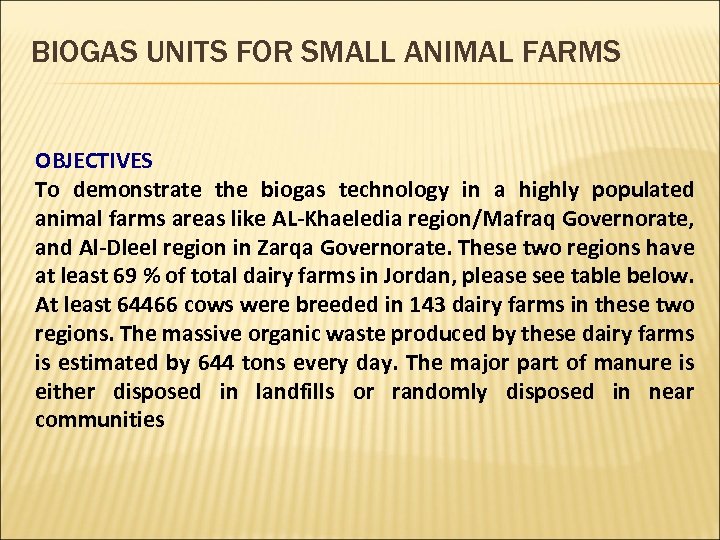 BIOGAS UNITS FOR SMALL ANIMAL FARMS

OBJECTIVES
To demonstrate the biogas technology in a highly populated animal farms areas like AL-Khaeledia region/Mafraq Governorate, and Al-Dleel region in Zarqa Governorate. These two regions have at least 69 % of total dairy farms in Jordan, please see table below. At least 64466 cows were breeded in 143 dairy farms in these two regions. The massive organic waste produced by these dairy farms is estimated by 644 tons every day. The major part of manure is either disposed in landfills or randomly disposed in near communities